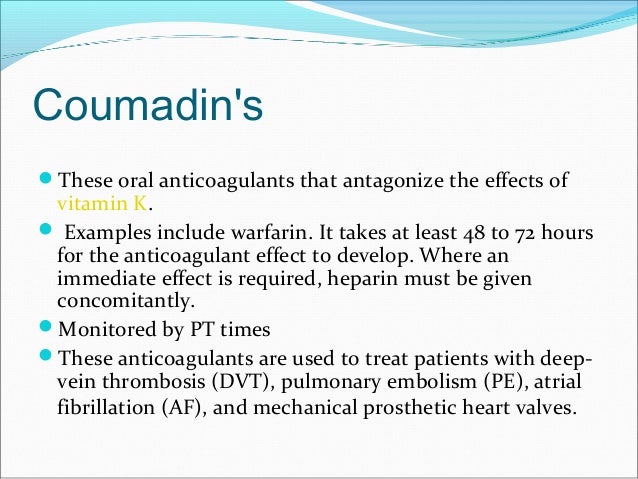 Coumadin's

- These oral anticoagulants that antagonize the effects of vitamin K.
- Examples include warfarin. It takes at least 48 to 72 hours for the anticoagulant effect to develop. Where an immediate effect is required, heparin must be given concomitantly.
- Monitored by PT times
- These anticoagulants are used to treat patients with deep-vein thrombosis (DVT), pulmonary embolism (PE), atrial fibrillation (AF), and mechanical prosthetic heart valves.